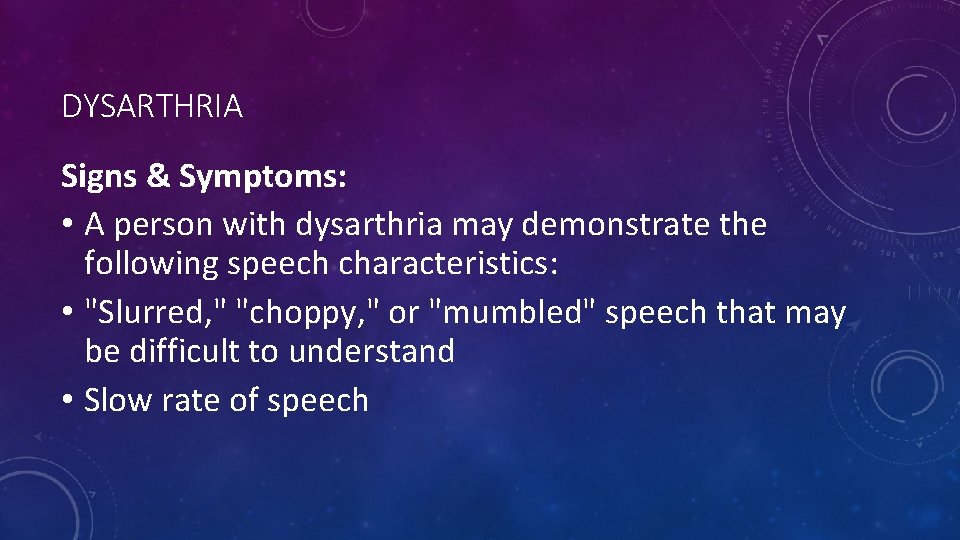 DYSARTHRIA

Signs & Symptoms:

• A person with dysarthria may demonstrate the following speech characteristics:

• "Slurred," "choppy," or "mumbled" speech that may be difficult to understand

• Slow rate of speech